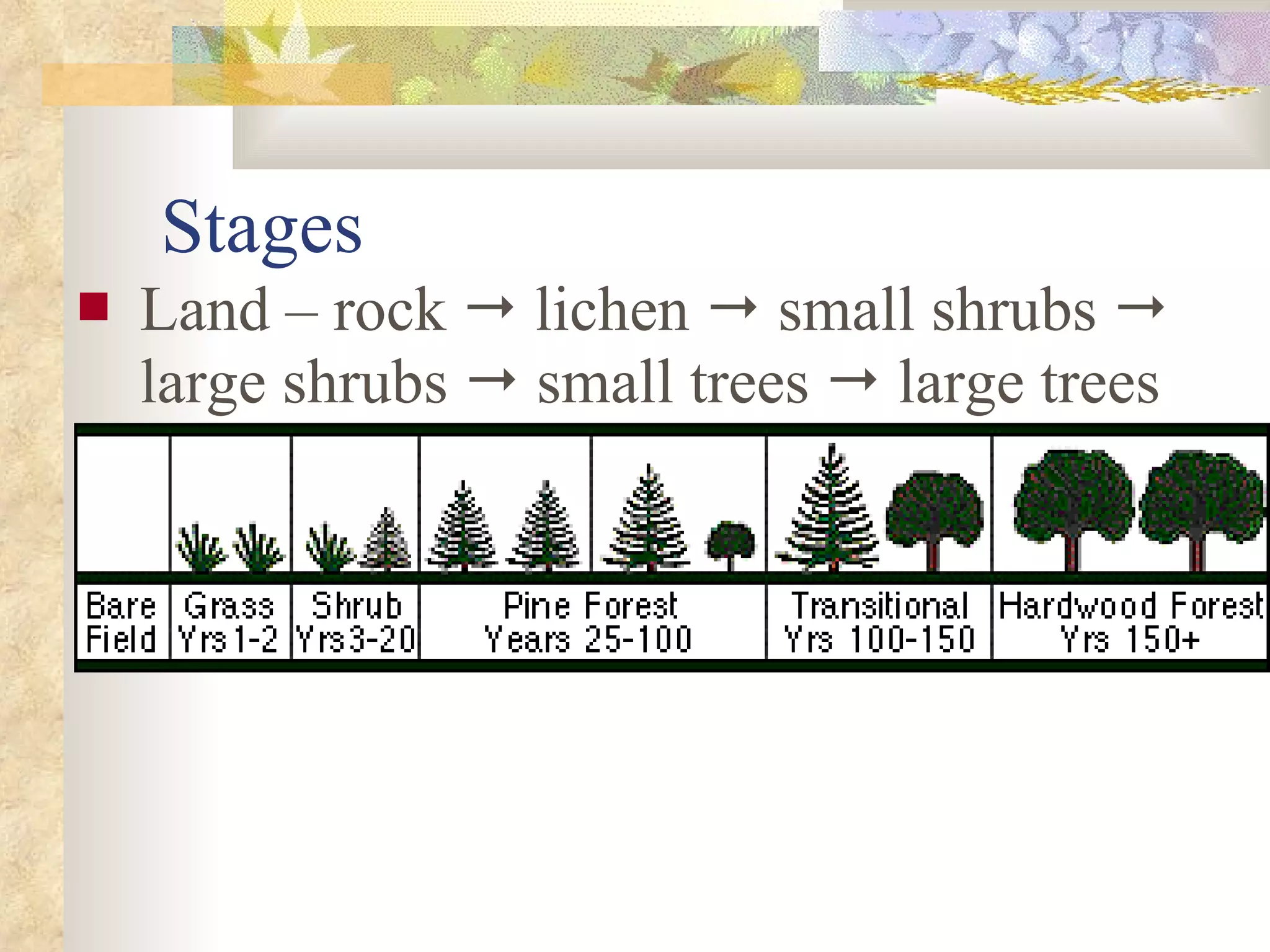 Stages

Land – rock → lichen → small shrubs → large shrubs → small trees → large trees

| Bare Field | Grass Yrs 1-2 | Shrub Yrs 3-20 | Pine Forest Years 25-100 | Transitional Yrs 100-150 | Hardwood Forest Yrs 150+ |
|---|---|---|---|---|---|